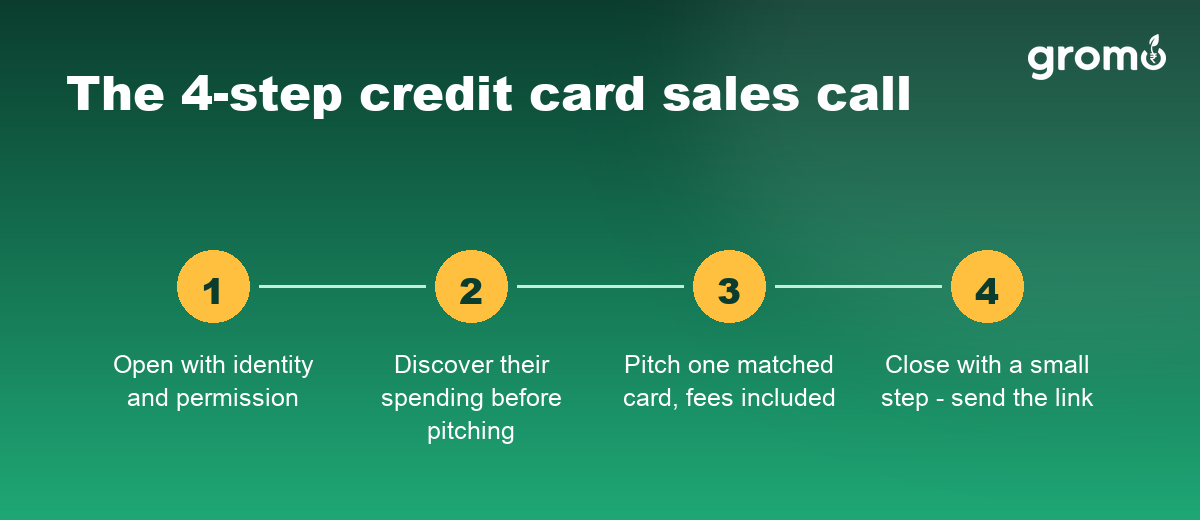 The 4-step credit card sales call

gromo

1

Open with identity and permission

2

Discover their spending before pitching

3

Pitch one matched card, fees included

4

Close with a small step - send the link